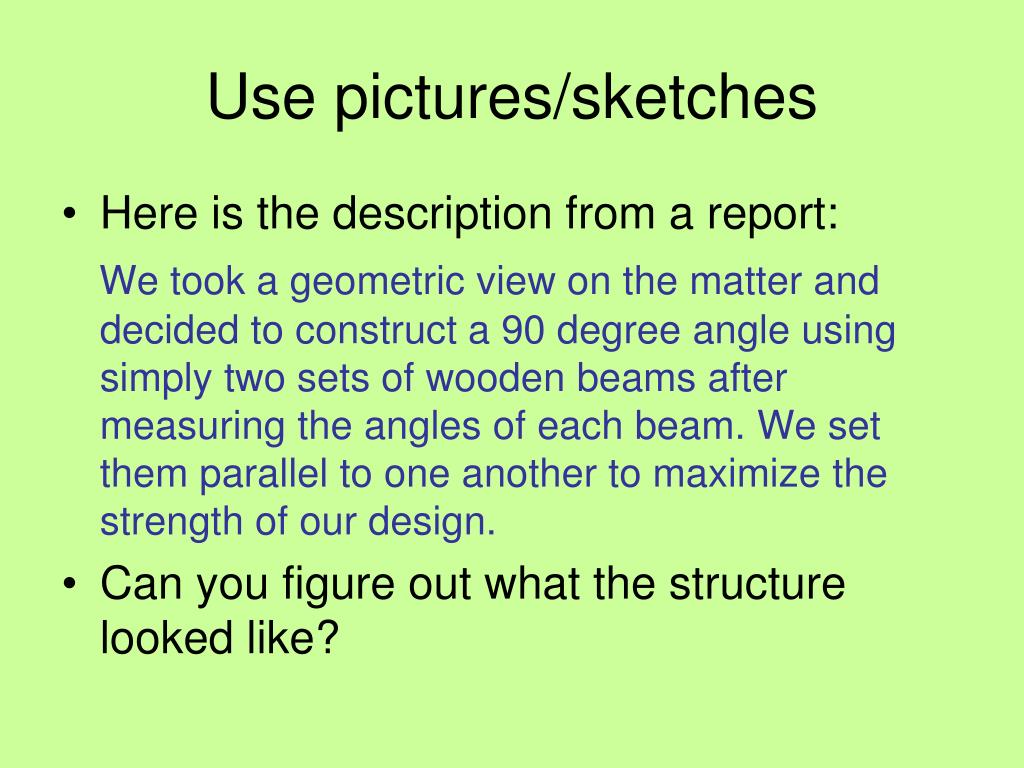 Use pictures/sketches

• Here is the description from a report:

We took a geometric view on the matter and decided to construct a 90 degree angle using simply two sets of wooden beams after measuring the angles of each beam. We set them parallel to one another to maximize the strength of our design.

• Can you figure out what the structure looked like?